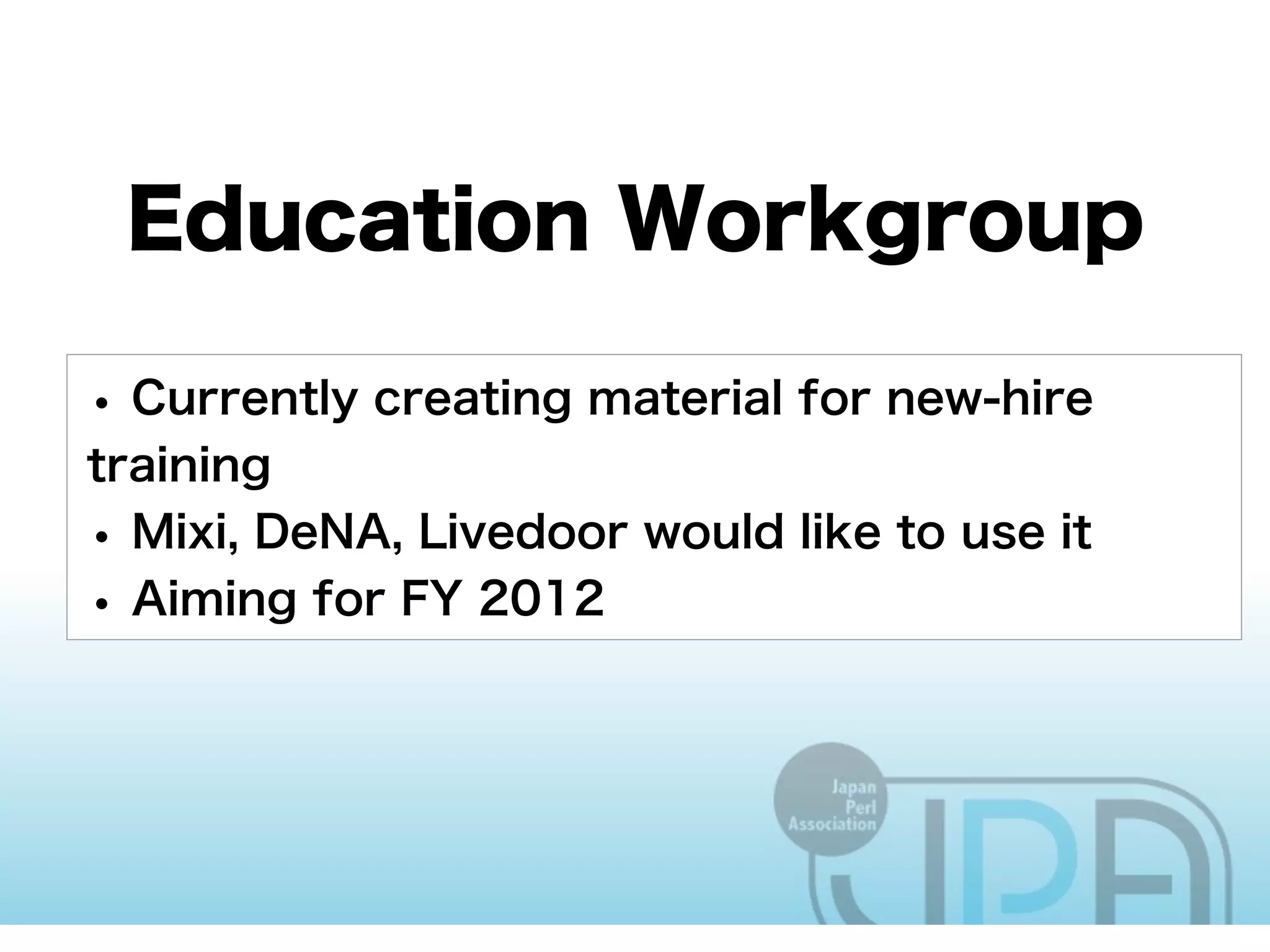 Education Workgroup

• Currently creating material for new-hire training
• Mixi, DeNA, Livedoor would like to use it
• Aiming for FY 2012

Japan Perl Association

JPA